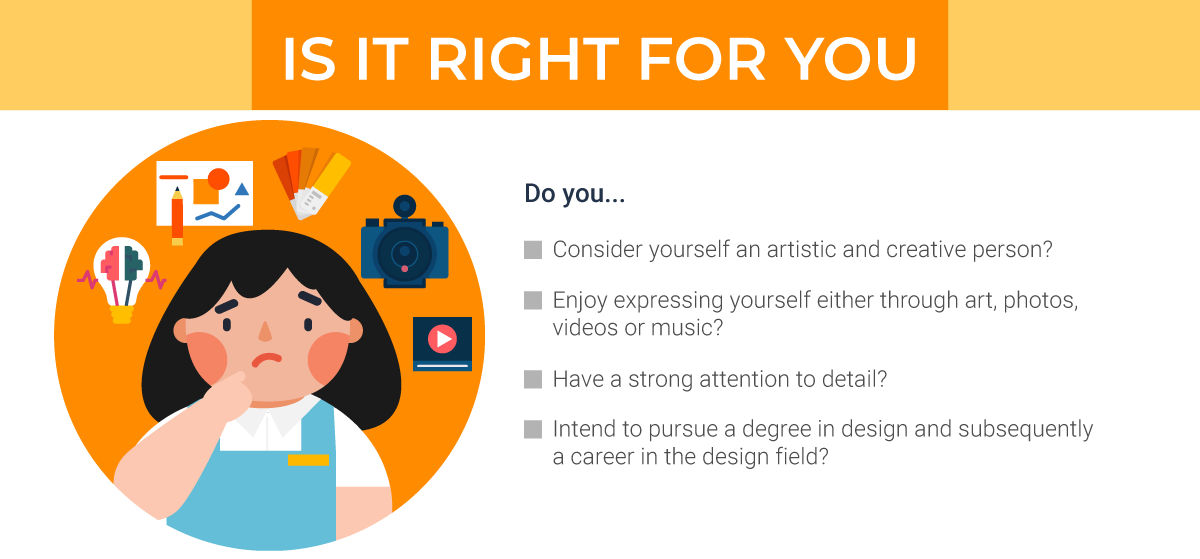 IS IT RIGHT FOR YOU

Do you...

Consider yourself an artistic and creative person?

Enjoy expressing yourself either through art, photos, videos or music?

Have a strong attention to detail?

Intend to pursue a degree in design and subsequently a career in the design field?